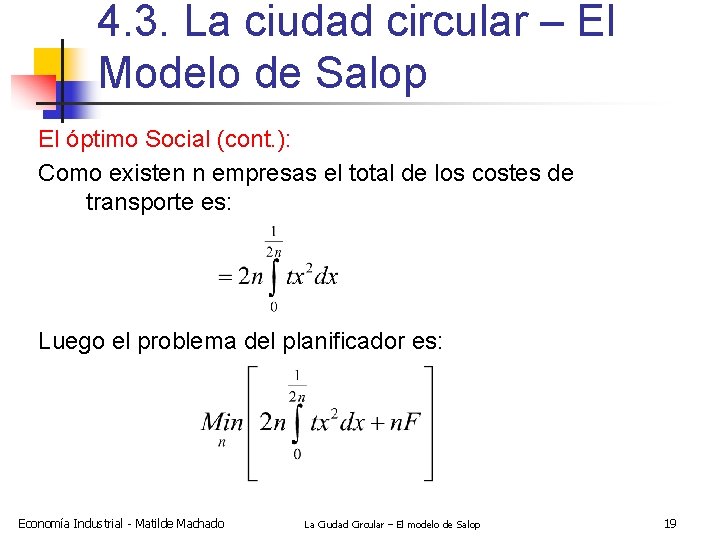 4.3. La ciudad circular – El Modelo de Salop

El óptimo Social (cont.):

Como existen n empresas el total de los costes de transporte es:

$= 2n \int_{0}^{\frac{1}{2n}} tx^2 dx$

Luego el problema del planificador es:

$\underset{n}{Min} \left[ 2n \int_{0}^{\frac{1}{2n}} tx^2 dx + nF \right]$

Economía Industrial - Matilde Machado

La Ciudad Circular – El modelo de Salop

19